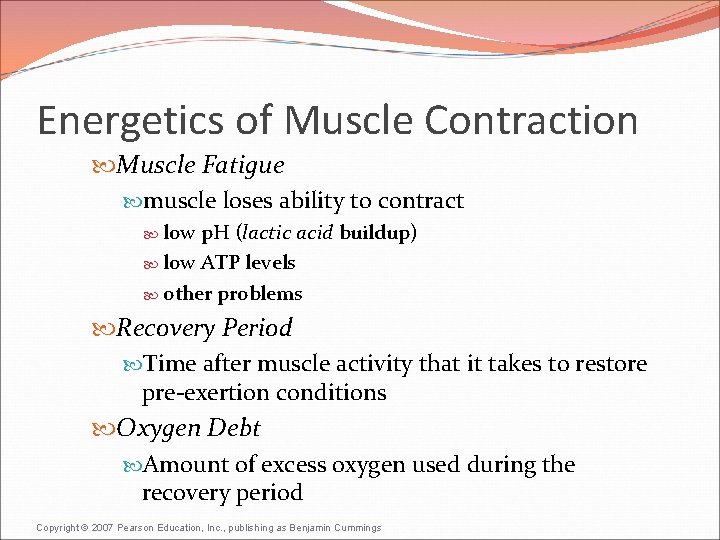 Energetics of Muscle Contraction

Muscle Fatigue

muscle loses ability to contract

low pH (lactic acid buildup)

low ATP levels

other problems

Recovery Period

Time after muscle activity that it takes to restore pre-exertion conditions

Oxygen Debt

Amount of excess oxygen used during the recovery period

Copyright © 2007 Pearson Education, Inc., publishing as Benjamin Cummings